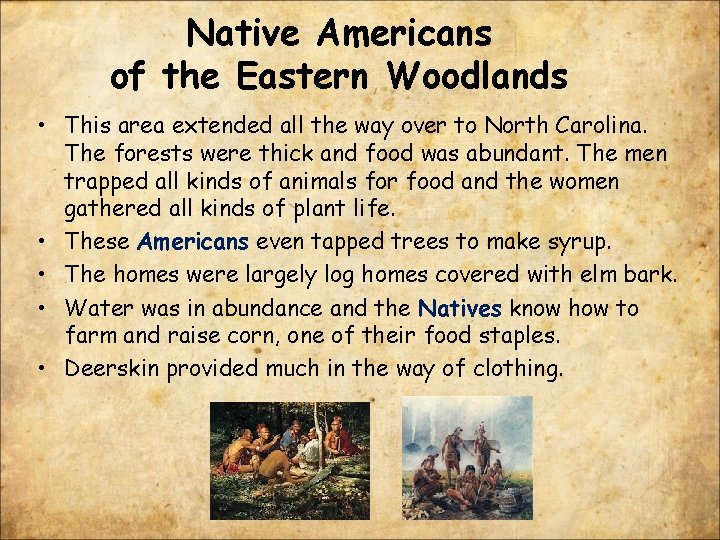 Native Americans of the Eastern Woodlands

• This area extended all the way over to North Carolina. The forests were thick and food was abundant. The men trapped all kinds of animals for food and the women gathered all kinds of plant life.
• These Americans even tapped trees to make syrup.
• The homes were largely log homes covered with elm bark.
• Water was in abundance and the Natives know how to farm and raise corn, one of their food staples.
• Deerskin provided much in the way of clothing.